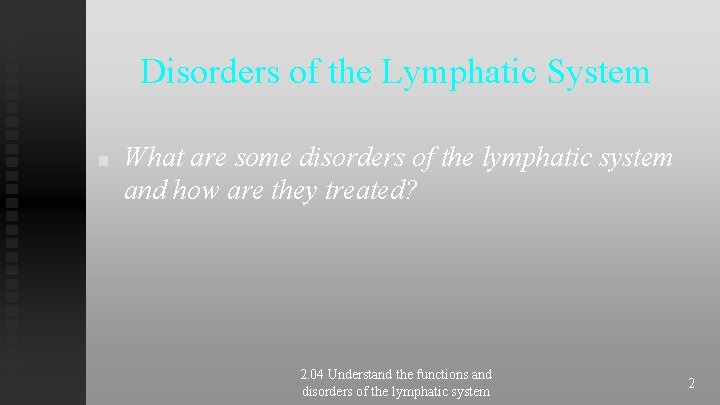 Disorders of the Lymphatic System

What are some disorders of the lymphatic system and how are they treated?

2.04 Understand the functions and disorders of the lymphatic system

2